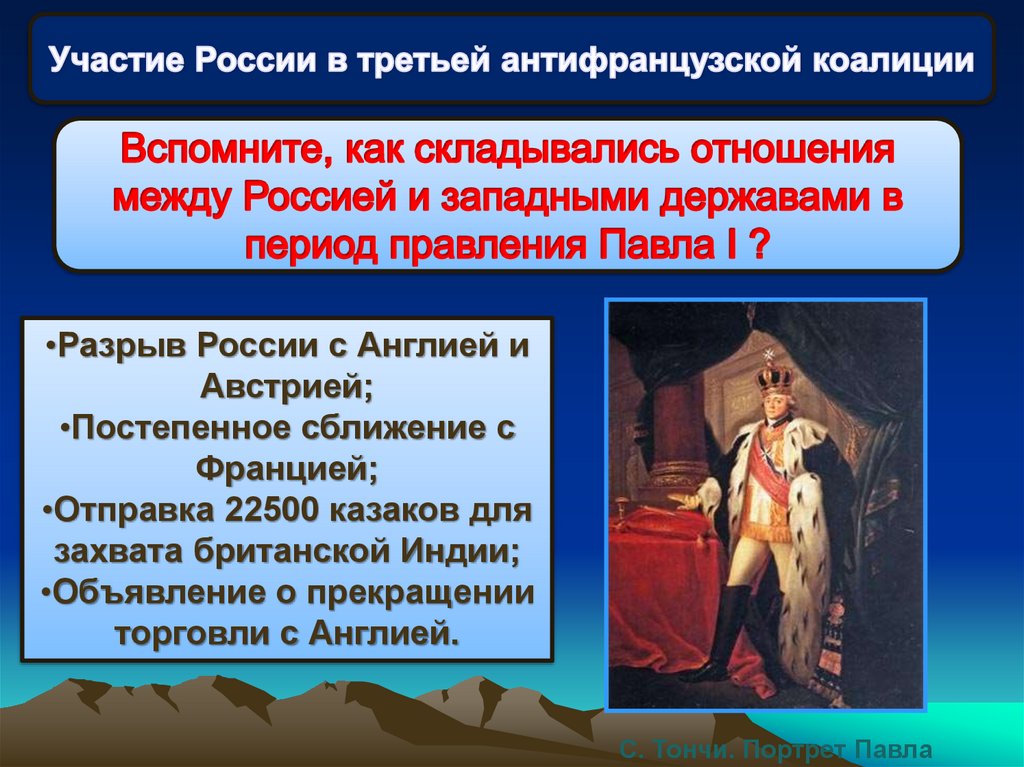 Участие России в третьей антифранцузской коалиции

Вспомните, как складывались отношения между Россией и западными державами в период правления Павла I ?

•Разрыв России с Англией и Австрией;
•Постепенное сближение с Францией;
•Отправка 22500 казаков для захвата британской Индии;
•Объявление о прекращении торговли с Англией.

С. Тончи. Портрет Павла